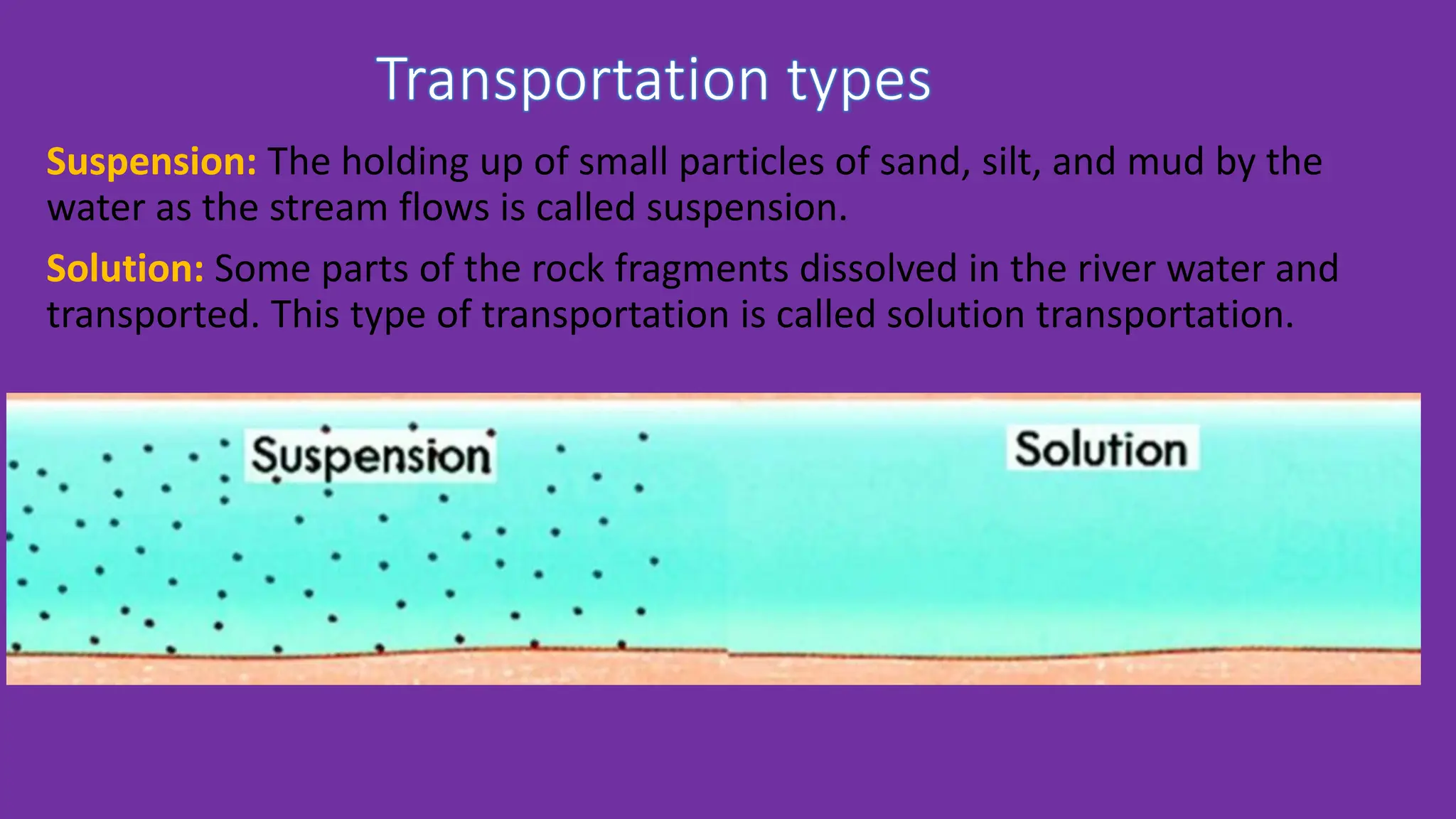 Transportation types

Suspension: The holding up of small particles of sand, silt, and mud by the water as the stream flows is called suspension.

Solution: Some parts of the rock fragments dissolved in the river water and transported. This type of transportation is called solution transportation.

Suspension

Solution